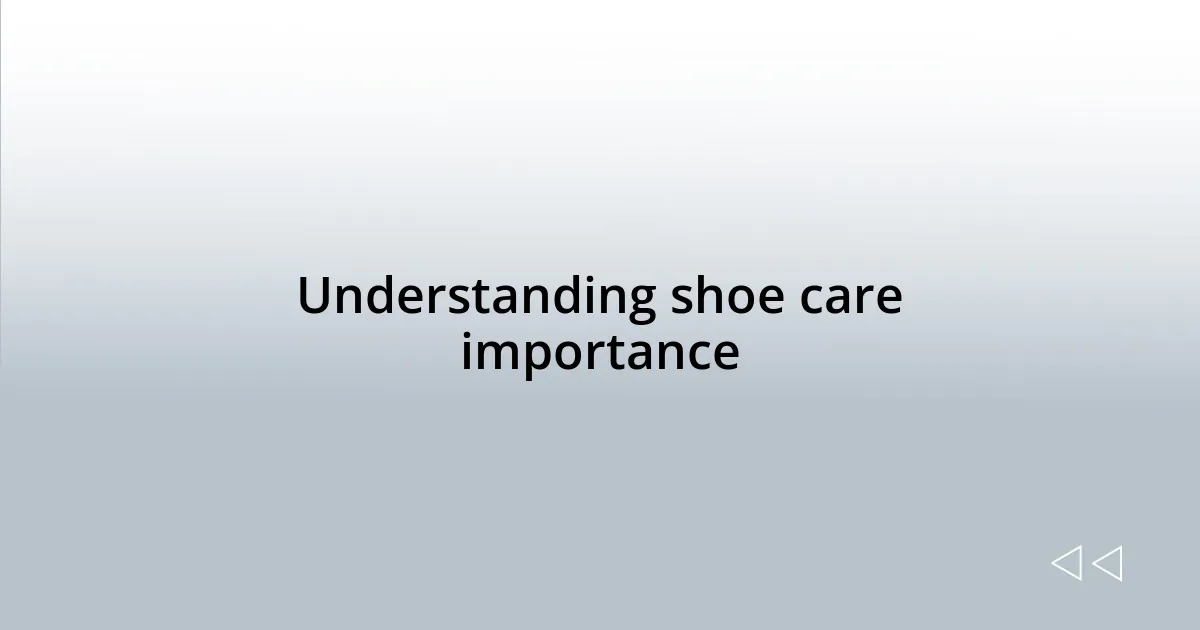 Understanding shoe care importance